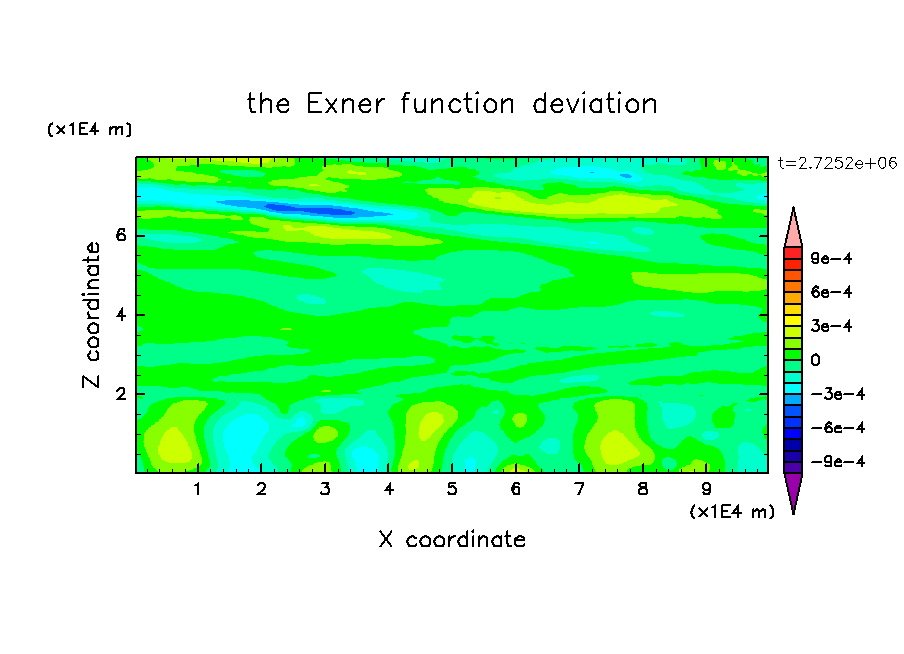 the Exner function deviation

(x1E4 m)

t=2.7252e+06

Z coordinate

6

4

2

1 2 3 4 5 6 7 8 9

(x1E4 m)

X coordinate

9e-4
6e-4
3e-4
0
-3e-4
-6e-4
-9e-4